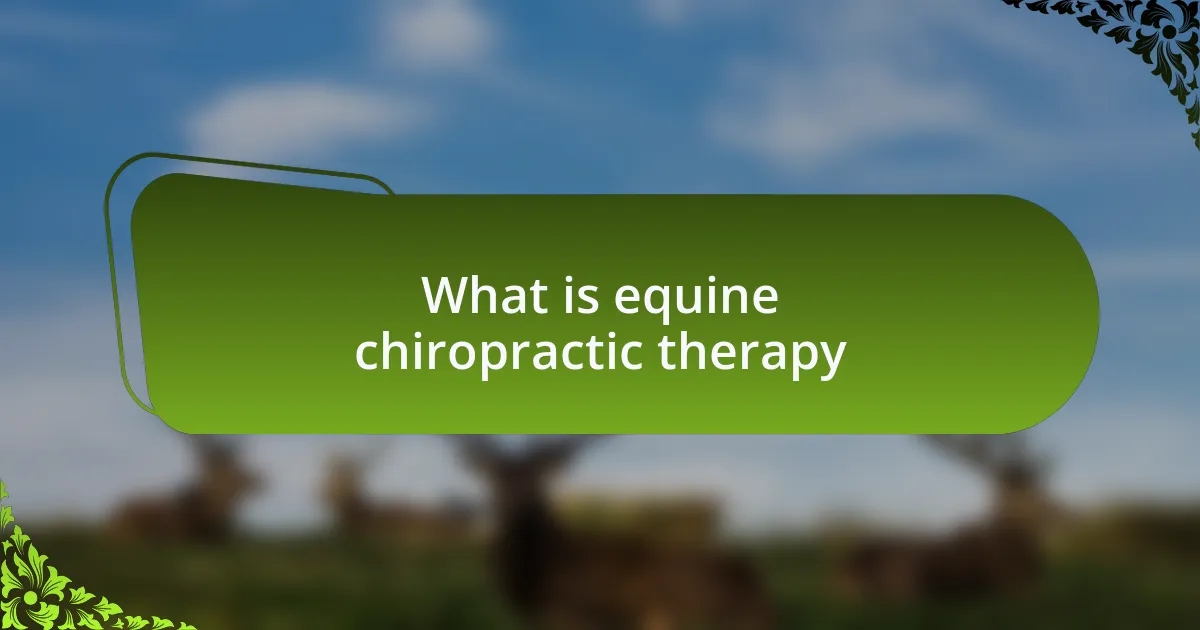 What is equine chiropractic therapy